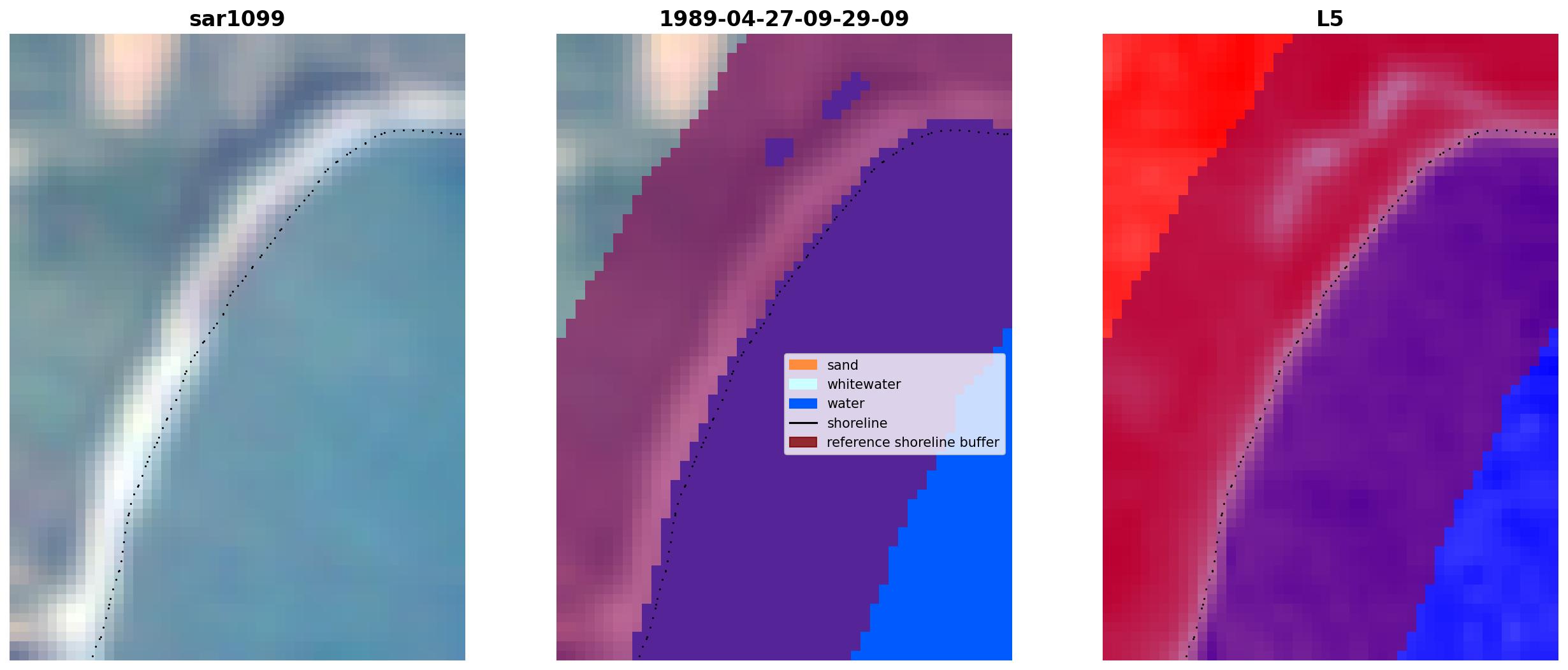 sar1099

1989-04-27-09-29-09

sand
whitewater
water
shoreline
reference shoreline buffer

L5